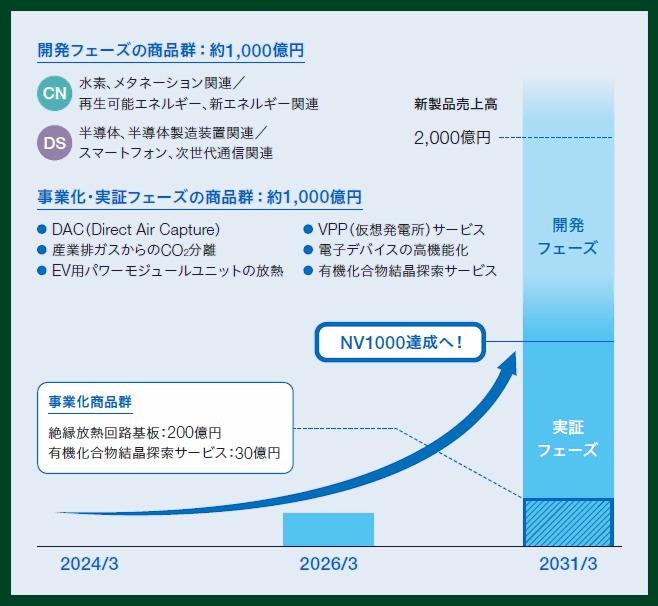 開発フェーズの商品群：約1,000億円

CN 水素、メタネーション関連／再生可能エネルギー、新エネルギー関連

DS 半導体、半導体製造装置関連／スマートフォン、次世代通信関連

新製品売上高

2,000億円

事業化・実証フェーズの商品群：約1,000億円

● DAC（Direct Air Capture）
● 産業排ガスからの$CO_2$分離
● EV用パワーモジュールユニットの放熱
● VPP（仮想発電所）サービス
● 電子デバイスの高機能化
● 有機化合物結晶探索サービス

開発フェーズ

NV1000達成へ！

事業化商品群

絶縁放熱回路基板：200億円
有機化合物結晶探索サービス：30億円

実証フェーズ

2024/3

2026/3

2031/3